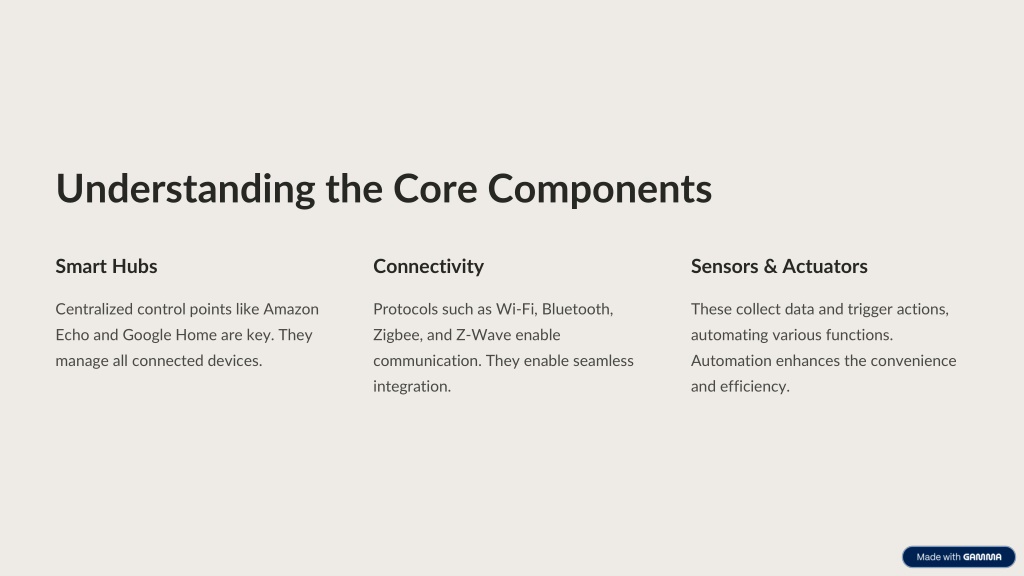 Understanding the Core Components

Smart Hubs

Centralized control points like Amazon Echo and Google Home are key. They manage all connected devices.

Connectivity

Protocols such as Wi-Fi, Bluetooth, Zigbee, and Z-Wave enable communication. They enable seamless integration.

Sensors & Actuators

These collect data and trigger actions, automating various functions. Automation enhances the convenience and efficiency.

Made with GAMMA